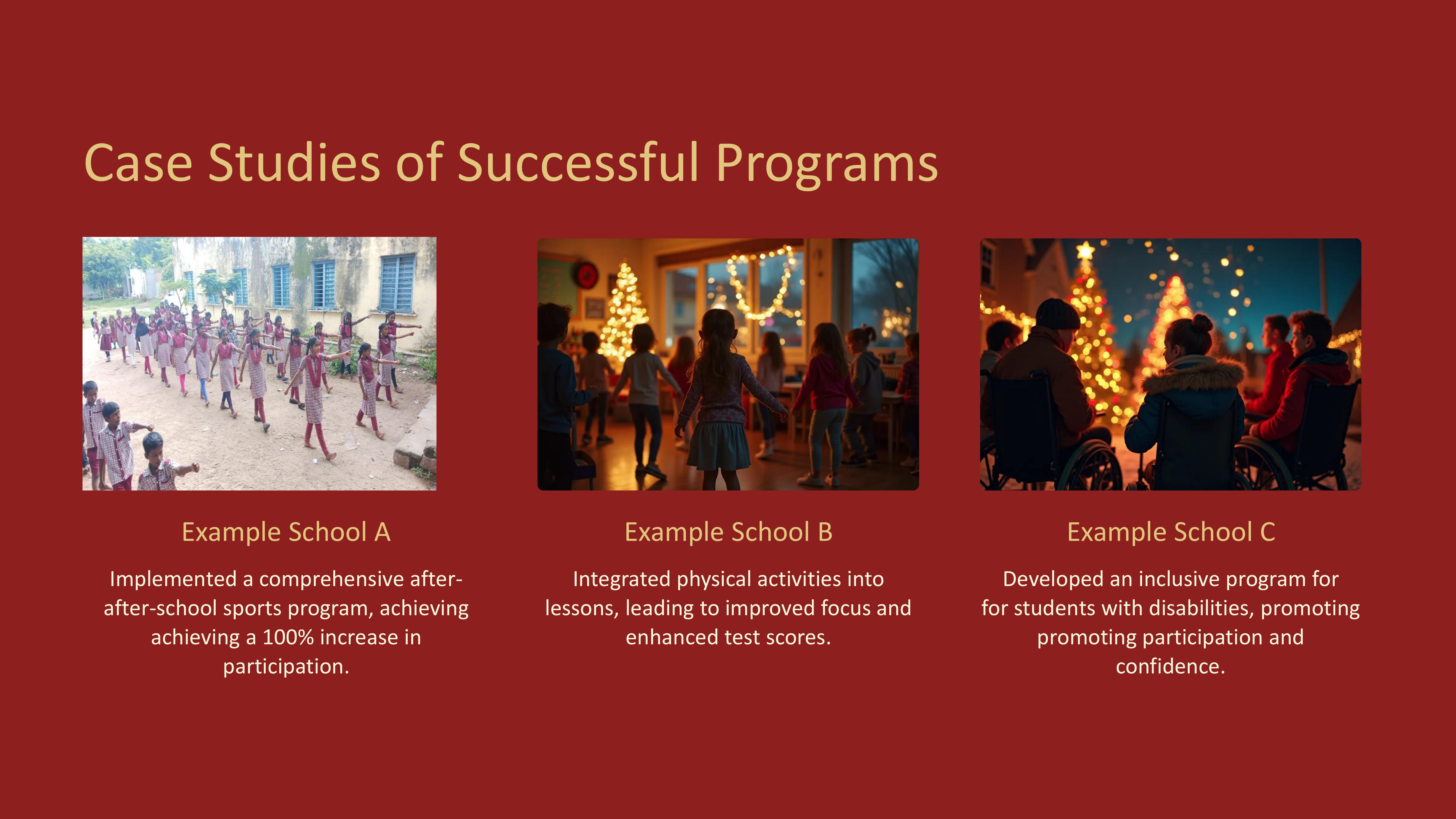 Case Studies of Successful Programs

Example School A

Implemented a comprehensive after-after-school sports program, achieving achieving a 100% increase in participation.

Example School B

Integrated physical activities into lessons, leading to improved focus and enhanced test scores.

Example School C

Developed an inclusive program for for students with disabilities, promoting promoting participation and confidence.